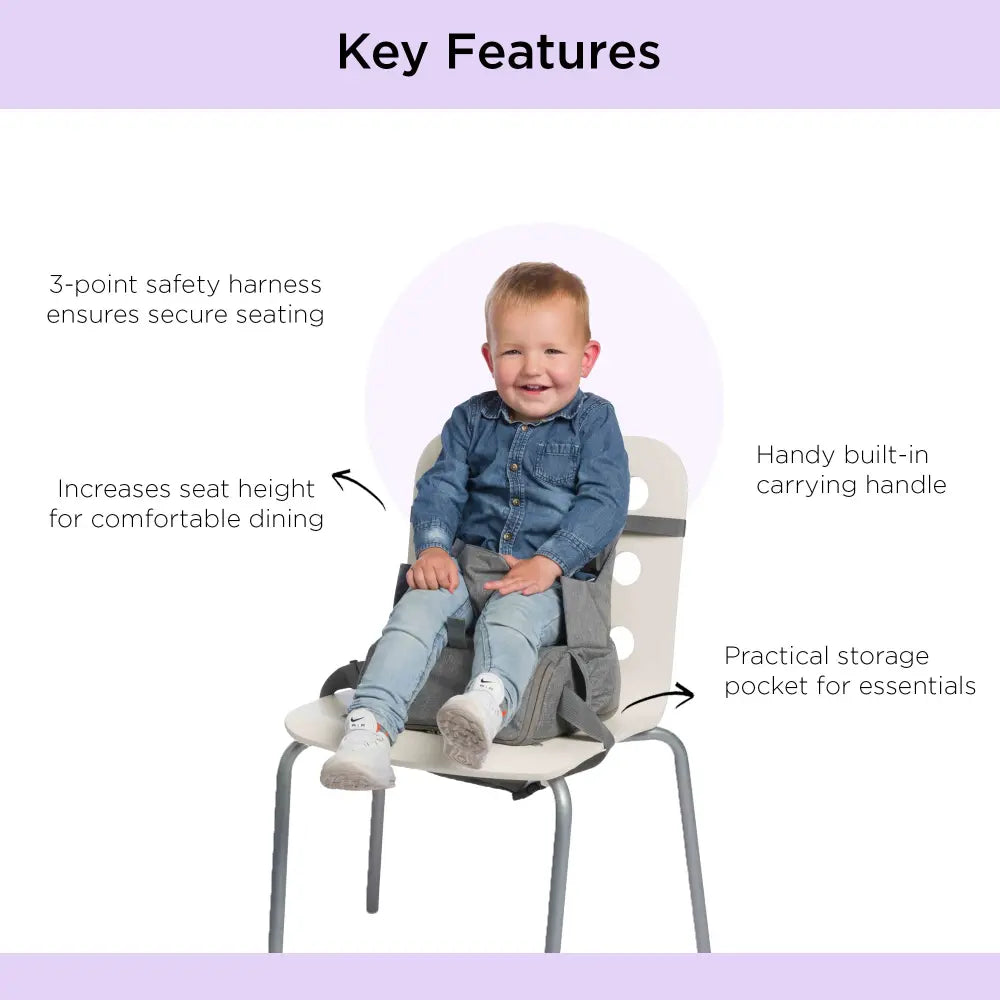 Key Features

3-point safety harness ensures secure seating

Increases seat height for comfortable dining

Handy built-in carrying handle

Practical storage pocket for essentials